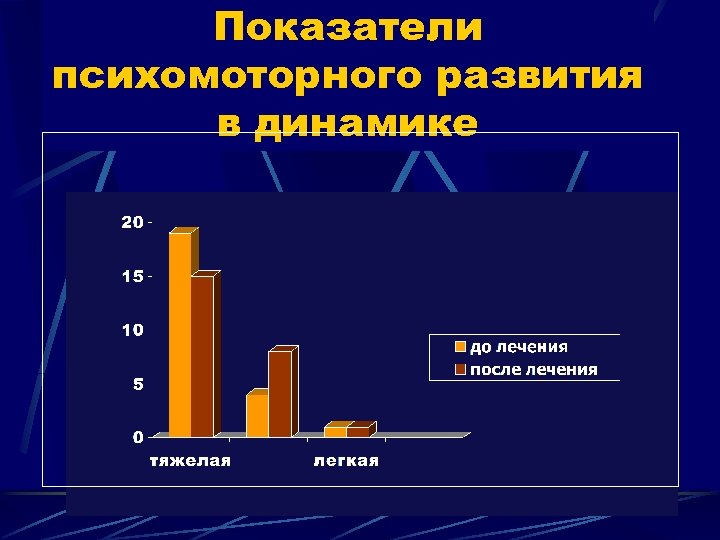 Показатели психомоторного развития в динамике

20
15
10
5
0

тяжелая
легкая

до лечения
после лечения